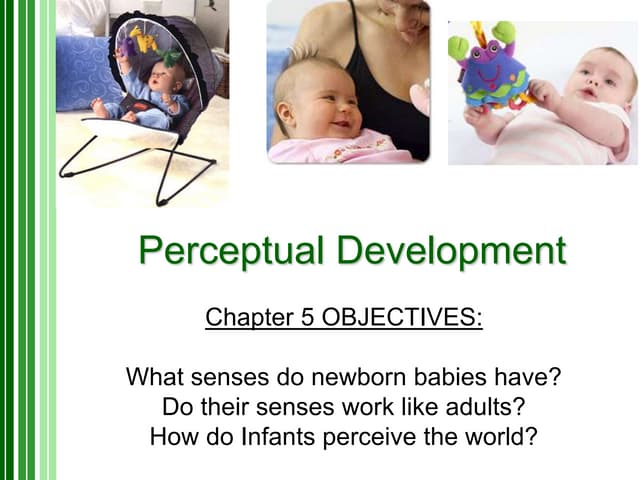 Perceptual Development

Chapter 5 OBJECTIVES:

What senses do newborn babies have?
Do their senses work like adults?
How do Infants perceive the world?